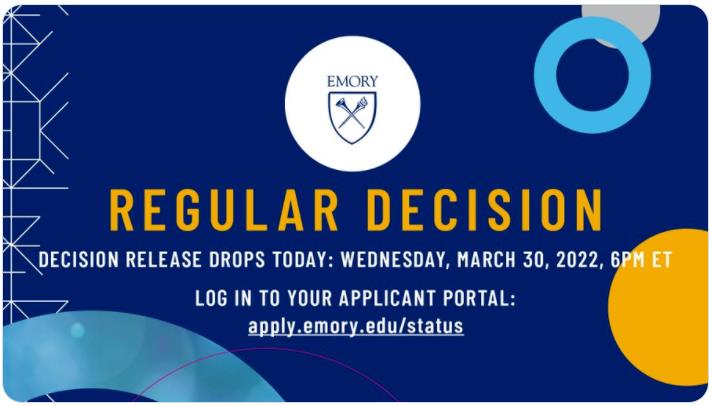 EMORY

REGULAR DECISION

DECISION RELEASE DROPS TODAY: WEDNESDAY, MARCH 30, 2022, 6PM ET

LOG IN TO YOUR APPLICANT PORTAL:
apply.emory.edu/status